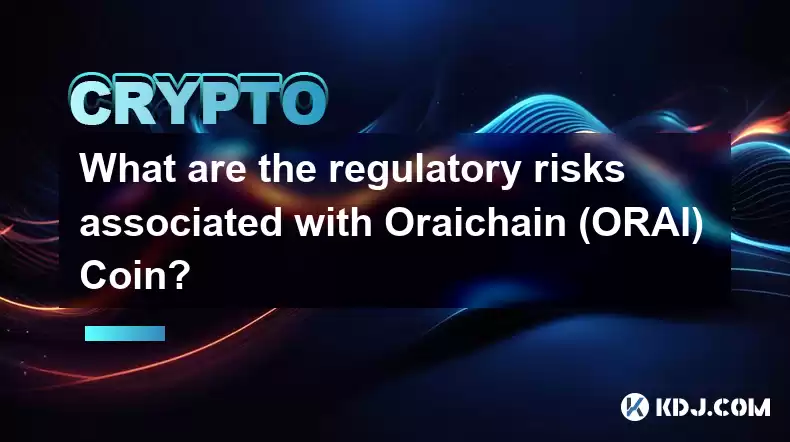 CRYPTO

What are the regulatory risks associated with Oraichain (ORAI) Coin?

KDJ.COM